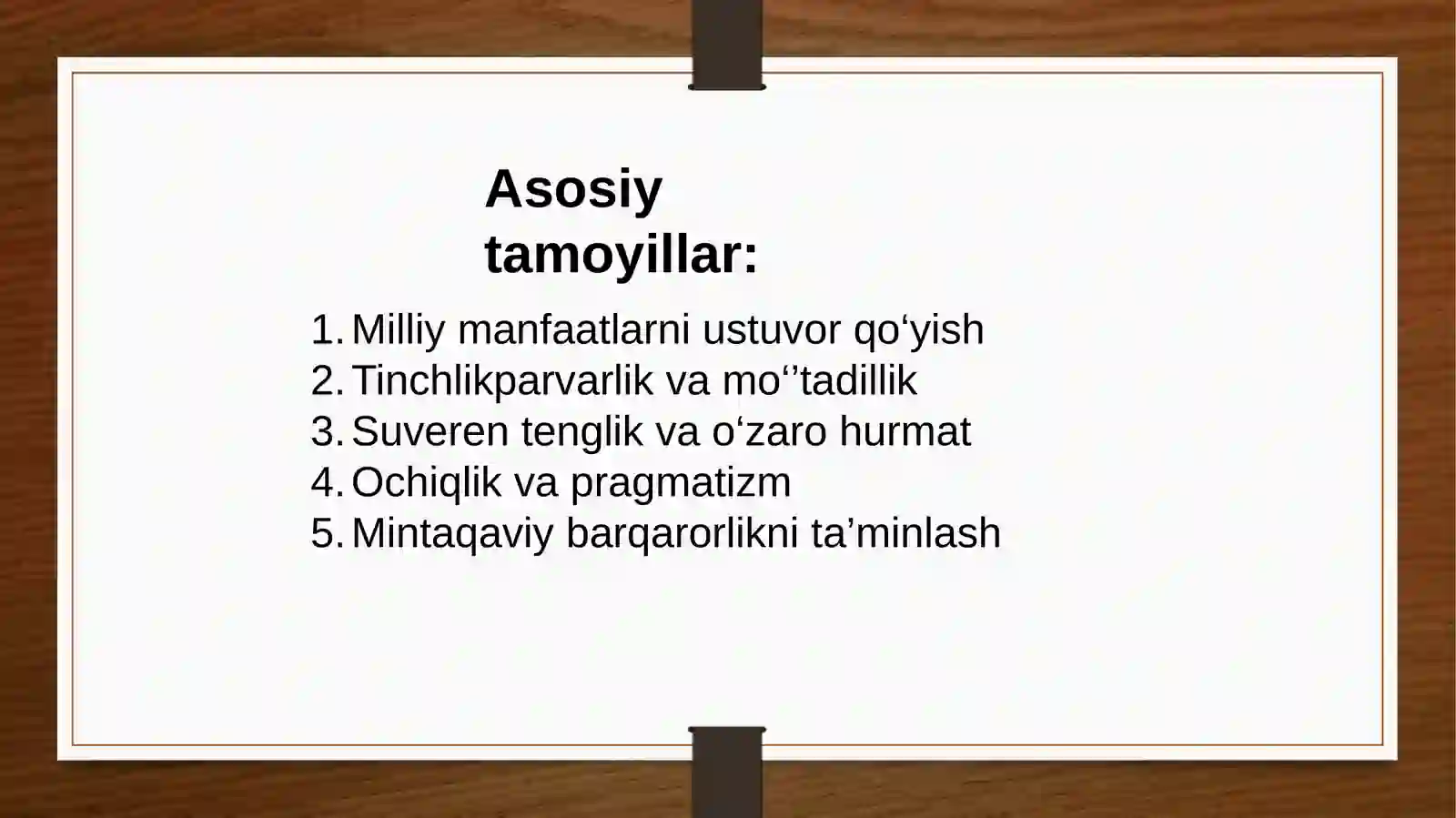 Asosiy tamoyillar:

1. Milliy manfaatlarni ustuvor qo‘yish
2. Tinchlikparvarlik va mo‘’tadillik
3. Suveren tenglik va o‘zaro hurmat
4. Ochiqlik va pragmatizm
5. Mintaqaviy barqarorlikni ta’minlash